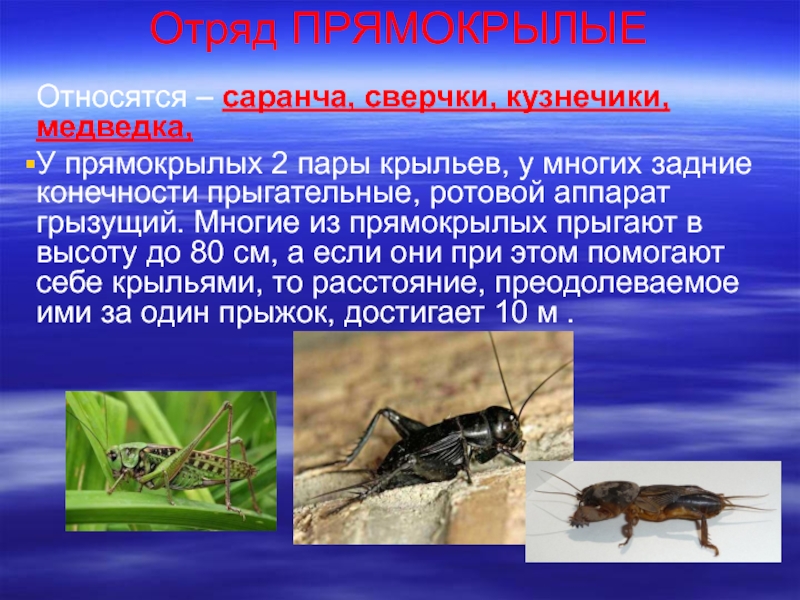 Отряд ПРЯМОКРЫЛЫЕ

Относятся – саранча, сверчки, кузнечики, медведка,

У прямокрылых 2 пары крыльев, у многих задние конечности прыгательные, ротовой аппарат грызущий. Многие из прямокрылых прыгают в высоту до 80 см, а если они при этом помогают себе крыльями, то расстояние, преодолеваемое ими за один прыжок, достигает 10 м .